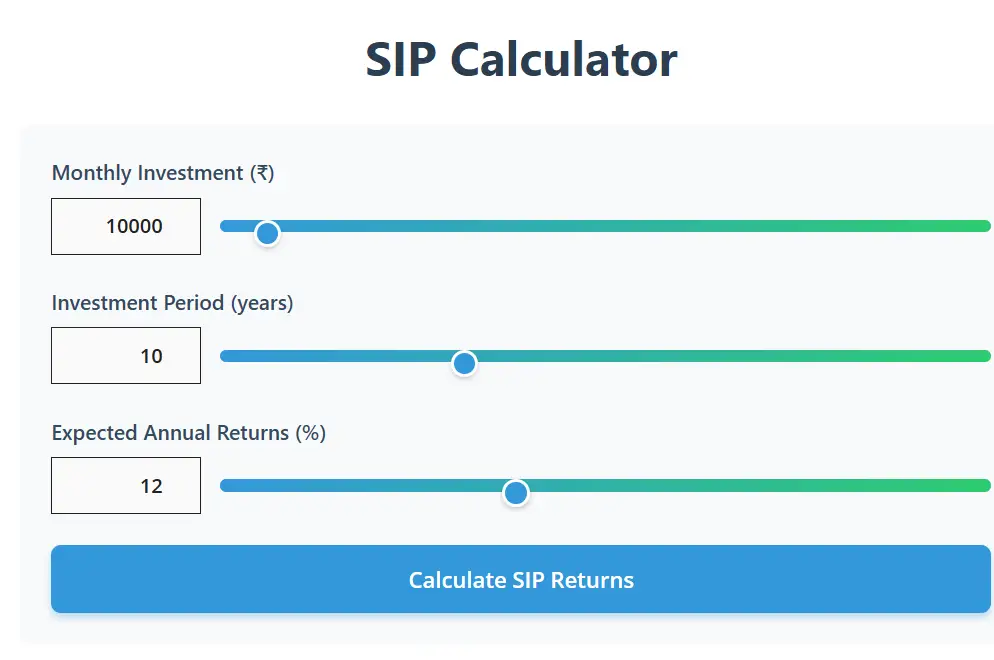 SIP Calculator

Monthly Investment (₹)

10000

Investment Period (years)

10

Expected Annual Returns (%)

12

Calculate SIP Returns